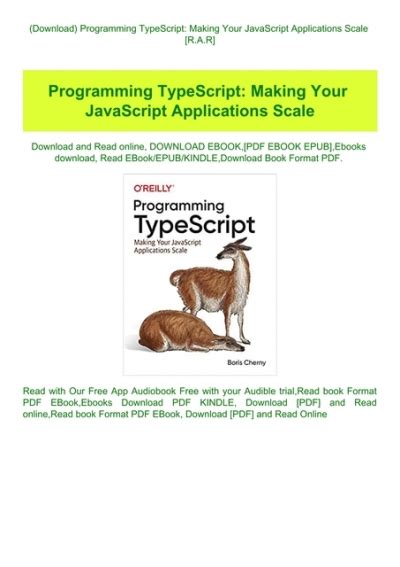 (Download) Programming TypeScript: Making Your JavaScript Applications Scale [R.A.R]

Programming TypeScript: Making Your JavaScript Applications Scale

Download and Read online, DOWNLOAD EBOOK,[PDF EBOOK EPUB],Ebooks download, Read EBook/EPUB/KINDLE,Download Book Format PDF.

O'REILLY

Programming TypeScript

Making Your JavaScript Applications Scale

Boris Cherny

Read with Our Free App Audiobook Free with your Audible trial,Read book Format PDF EBook,Ebooks Download PDF KINDLE, Download [PDF] and Read online,Read book Format PDF EBook, Download [PDF] and Read Online